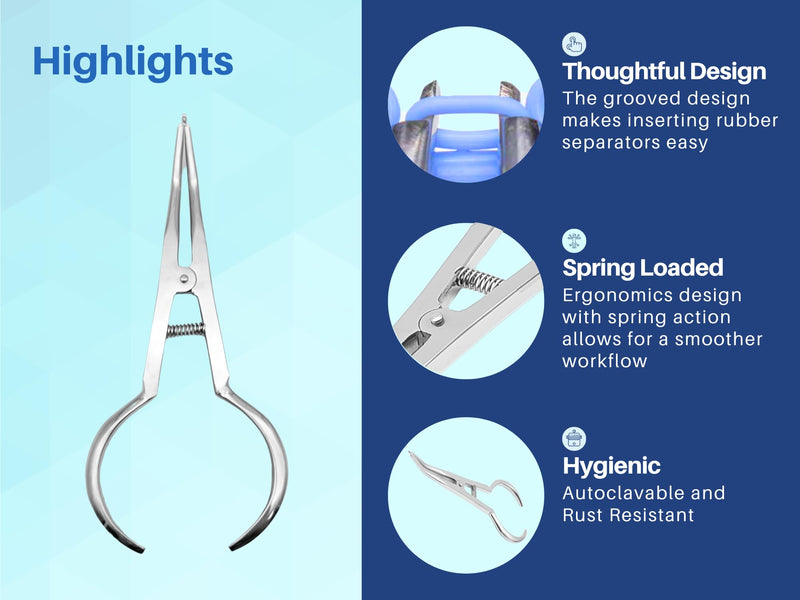 Highlights

Thoughtful Design
The grooved design makes inserting rubber separators easy

Spring Loaded
Ergonomics design with spring action allows for a smoother workflow

Hygienic
Autoclavable and Rust Resistant